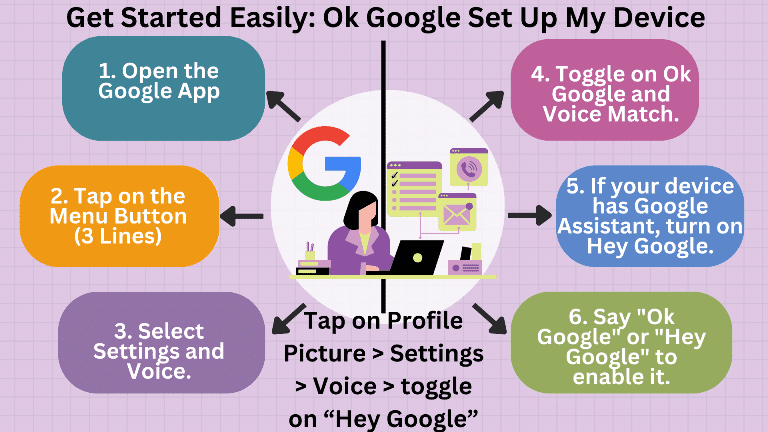 Get Started Easily: Ok Google Set Up My Device

1. Open the Google App

2. Tap on the Menu Button (3 Lines)

3. Select Settings and Voice.

Tap on Profile Picture > Settings > Voice > toggle on “Hey Google”

4. Toggle on Ok Google and Voice Match.

5. If your device has Google Assistant, turn on Hey Google.

6. Say "Ok Google" or "Hey Google" to enable it.